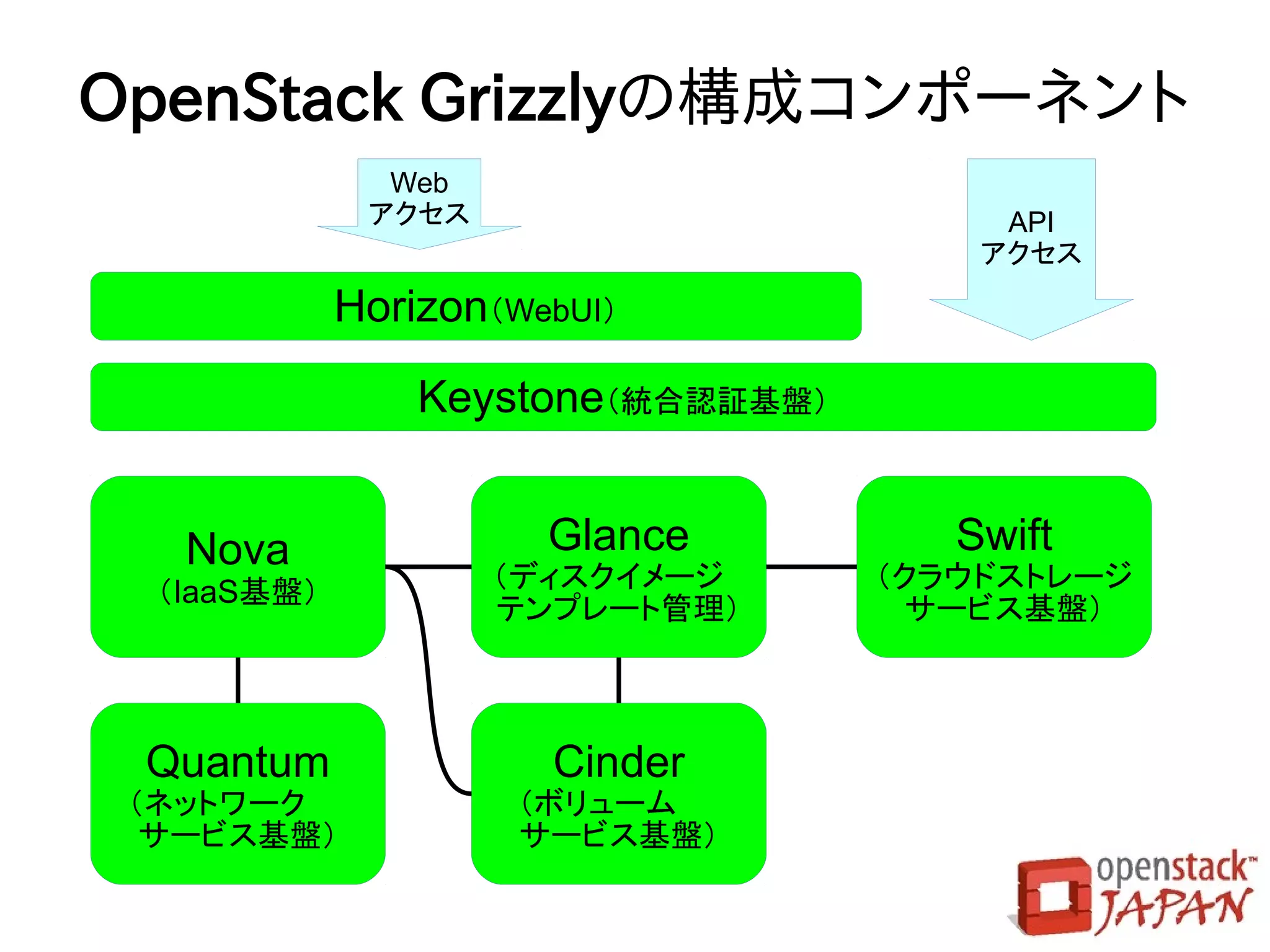 OpenStack Grizzlyの構成コンポーネント

Web
アクセス

API
アクセス

Horizon（WebUI）

Keystone（統合認証基盤）

Nova
（IaaS基盤）

Glance
（ディスクイメージ
テンプレート管理）

Swift
（クラウドストレージ
サービス基盤）

Quantum
（ネットワーク
サービス基盤）

Cinder
（ボリューム
サービス基盤）

openstack™
JAPAN